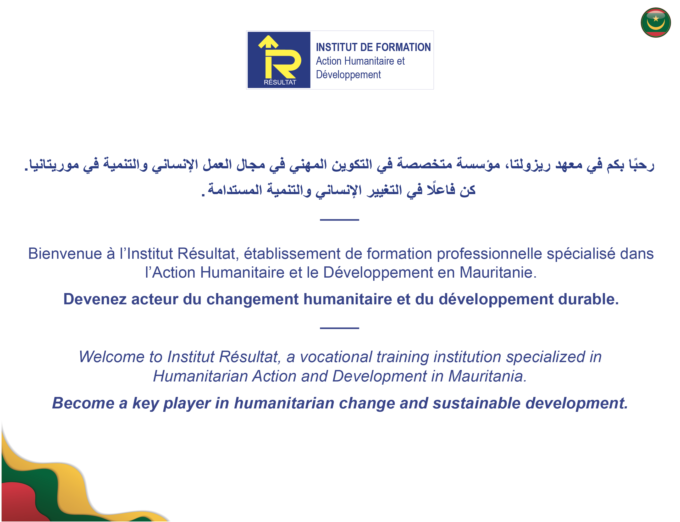 RÉSULTAT

INSTITUT DE FORMATION
Action Humanitaire et Développement

رحبًا بكم في معهد ريزولتا، مؤسسة متخصصة في التكوين المهني في مجال العمل الإنساني والتنمية في موريتانيا.
كن فاعلًا في التغيير الإنساني والتنمية المستدامة.

Bienvenue à l'Institut Résultat, établissement de formation professionnelle spécialisé dans l'Action Humanitaire et le Développement en Mauritanie.

Devenez acteur du changement humanitaire et du développement durable.

Welcome to Institut Résultat, a vocational training institution specialized in Humanitarian Action and Development in Mauritania.

Become a key player in humanitarian change and sustainable development.